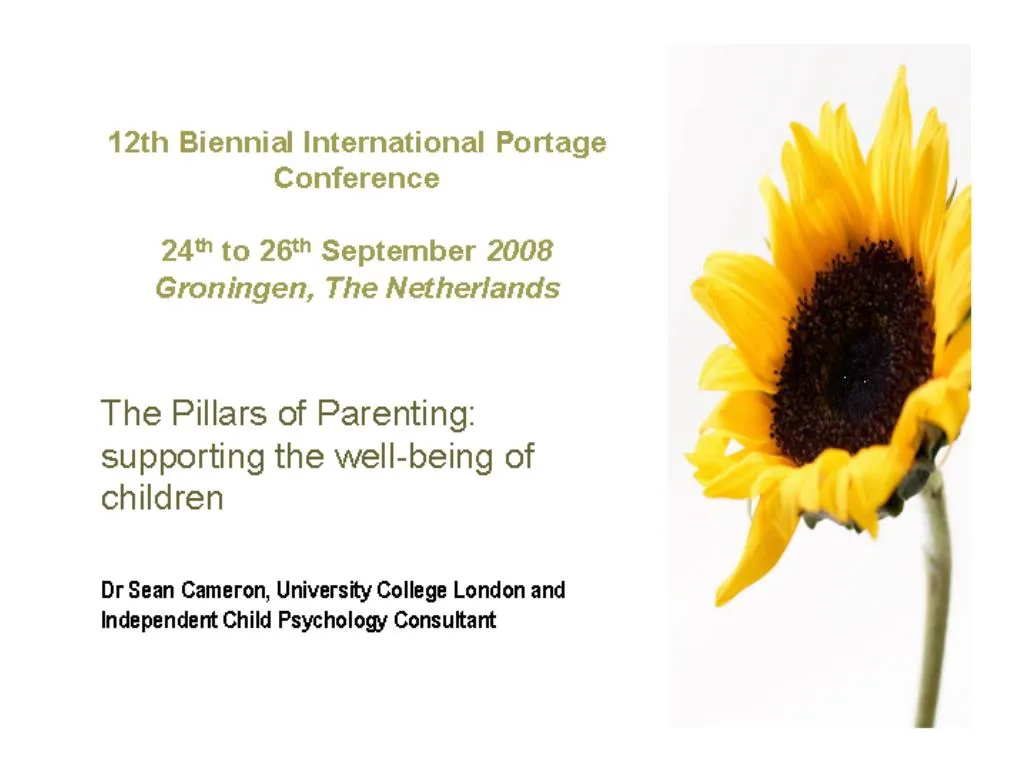 12th Biennial International Portage Conference

24th to 26th September 2008
Groningen, The Netherlands

The Pillars of Parenting: supporting the well-being of children

Dr Sean Cameron, University College London and Independent Child Psychology Consultant